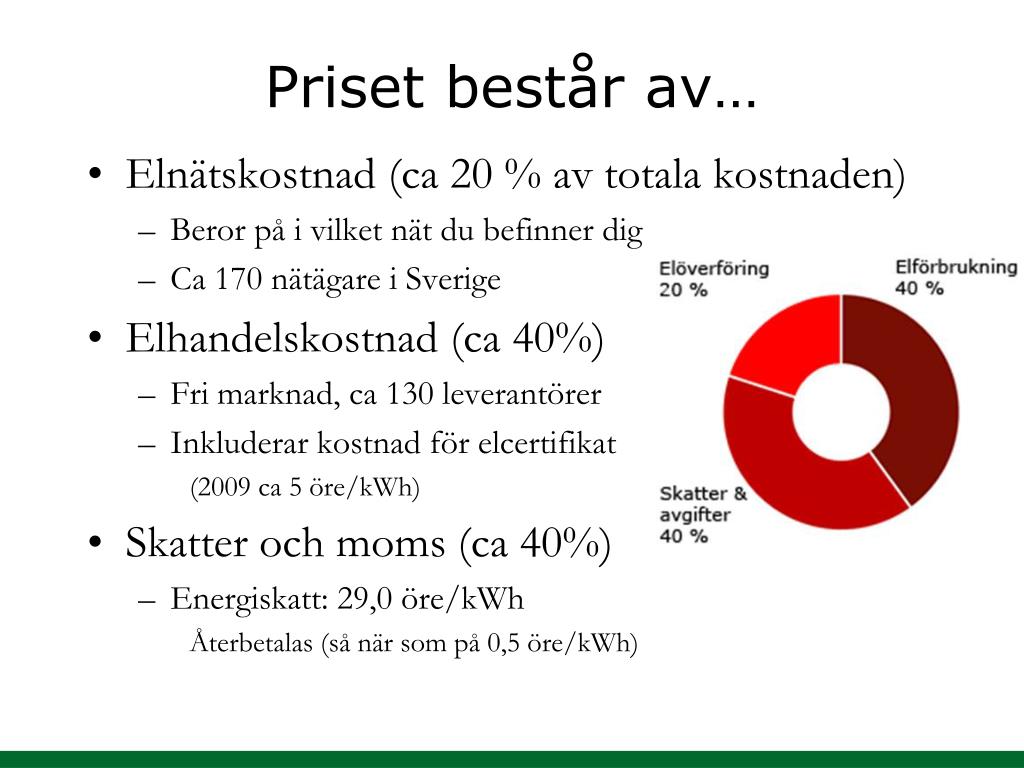 Priset består av…

• Elnätskostnad (ca 20 % av totala kostnaden)
– Beror på i vilket nät du befinner dig
– Ca 170 nätägare i Sverige

• Elhandelskostnad (ca 40%)
– Fri marknad, ca 130 leverantörer
– Inkluderar kostnad för elcertifikat
(2009 ca 5 öre/kWh)

• Skatter och moms (ca 40%)
– Energiskatt: 29,0 öre/kWh
Återbetalas (så när som på 0,5 öre/kWh)

Elöverföring 20 %
Elförbrukning 40 %
Skatter & avgifter 40 %